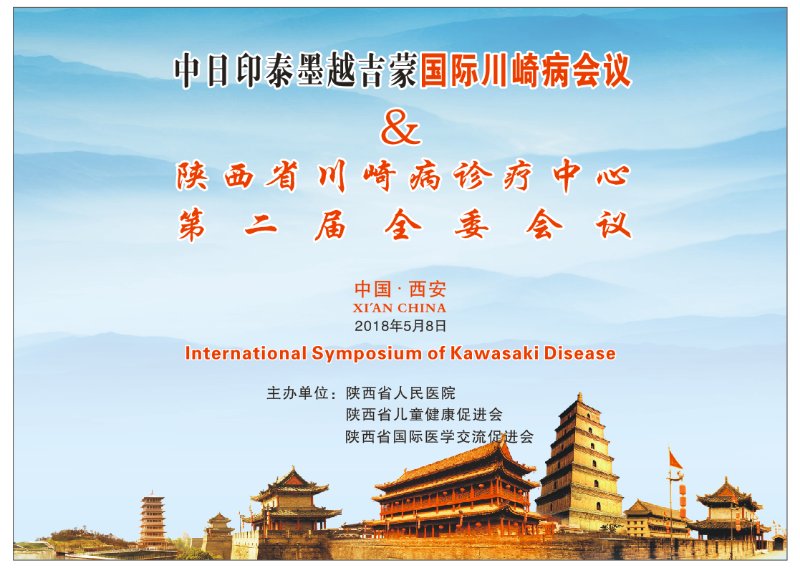 中日印泰墨越吉蒙国际川崎病会议

&

陕西省川崎病诊疗中心
第二届全委会议

中国·西安
XI'AN CHINA
2018年5月8日

International Symposium of Kawasaki Disease

主办单位：陕西省人民医院
陕西省儿童健康促进会
陕西省国际医学交流促进会